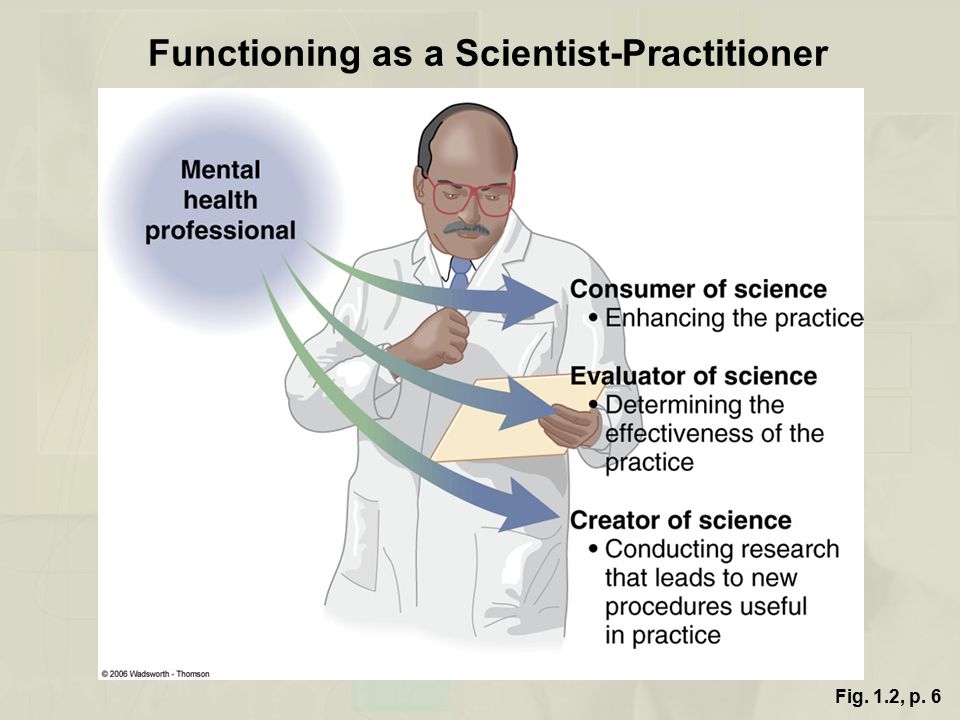 Functioning as a Scientist-Practitioner

Mental health professional

Consumer of science
• Enhancing the practice

Evaluator of science
• Determining the effectiveness of the practice

Creator of science
• Conducting research that leads to new procedures useful in practice

© 2006 Wadsworth - Thomson

Fig. 1.2, p. 6